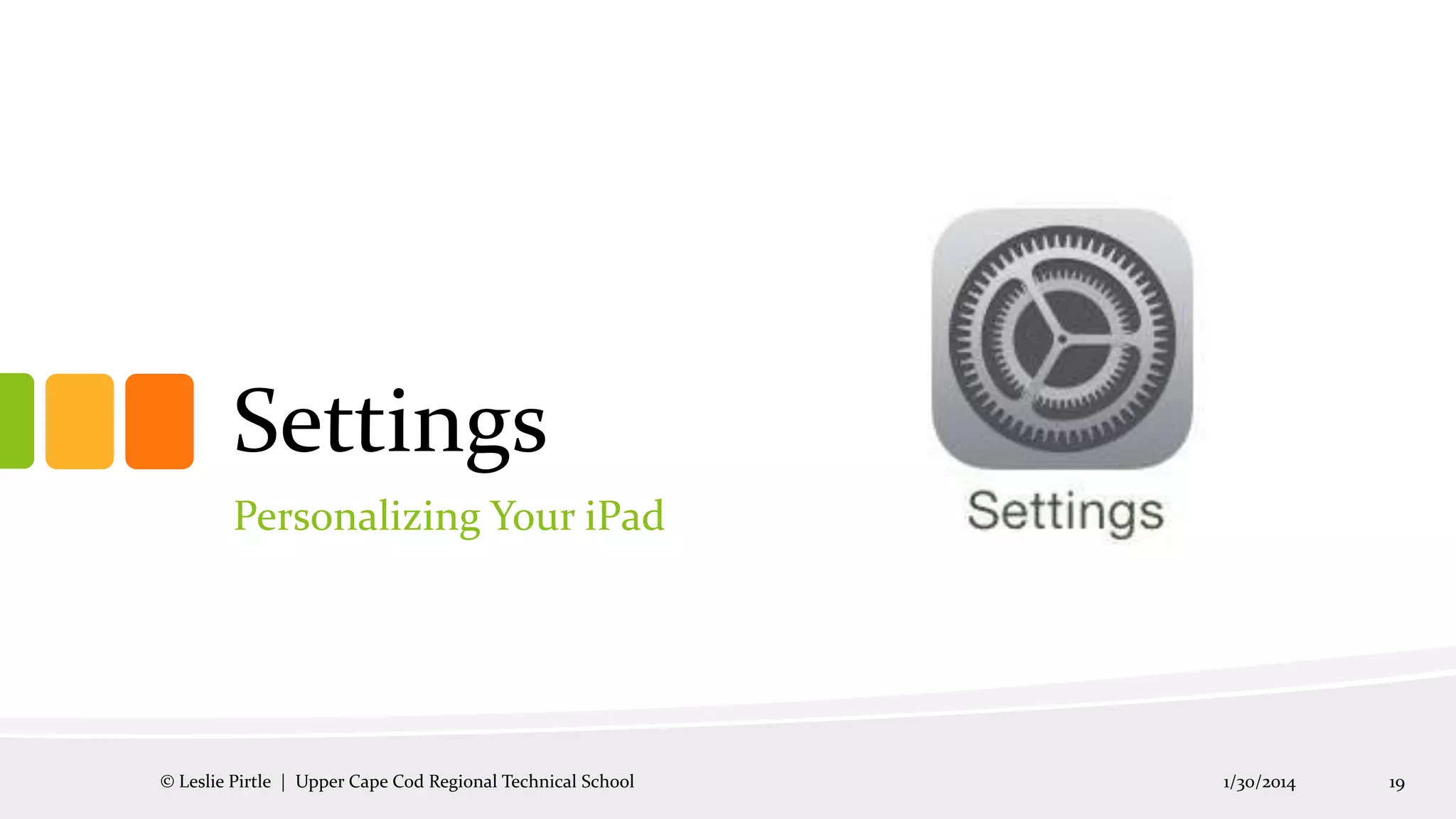 Settings

Personalizing Your iPad

Settings

© Leslie Pirtle | Upper Cape Cod Regional Technical School

1/30/2014

19